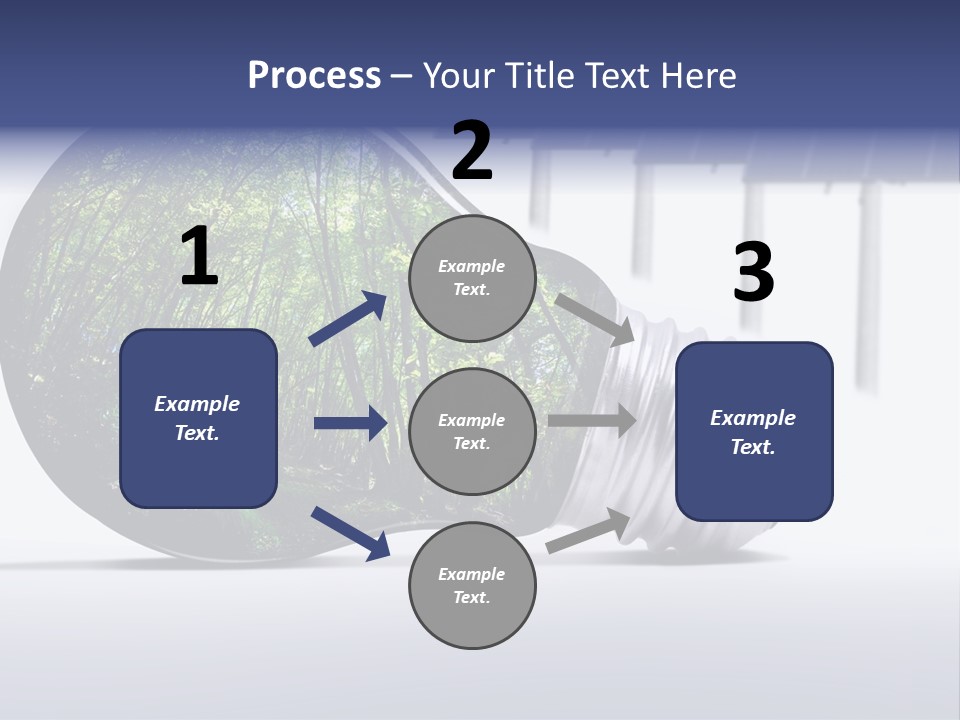 Process – Your Title Text Here

1

Example Text.

2

Example Text.

Example Text.

Example Text.

3

Example Text.